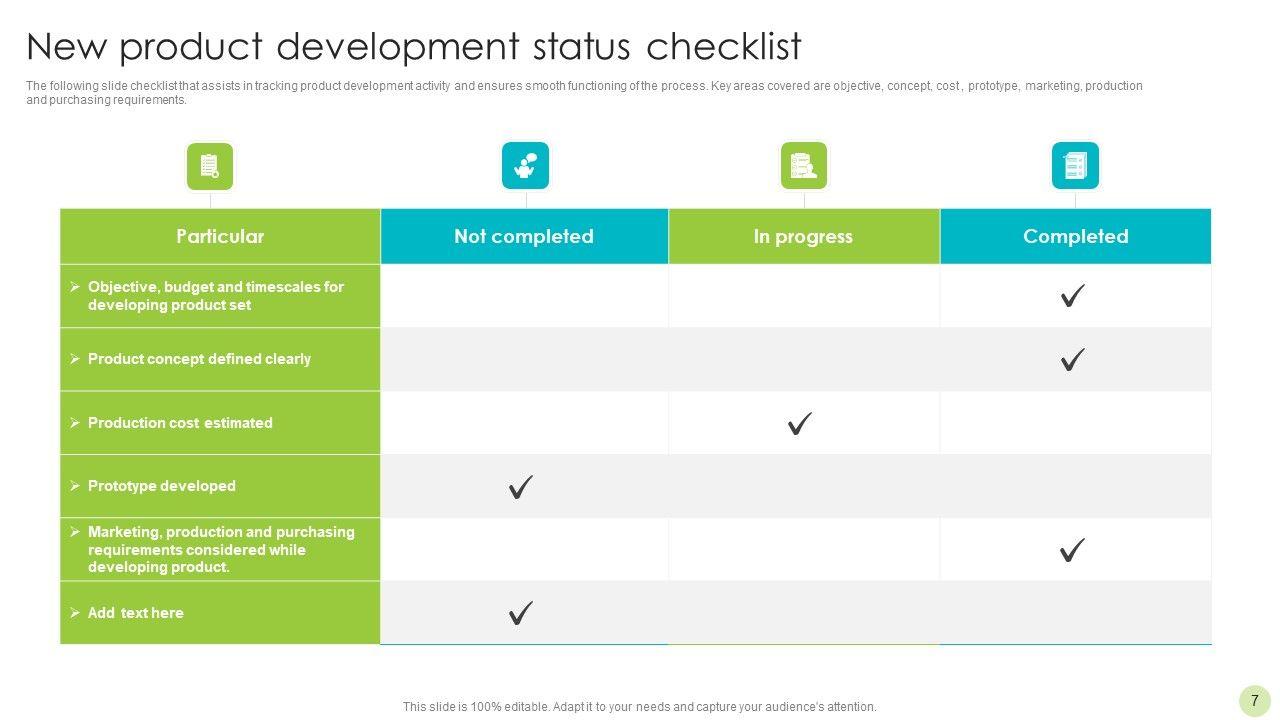 New product development status checklist

The following slide checklist that assists in tracking product development activity and ensures smooth functioning of the process. Key areas covered are objective, concept, cost , prototype, marketing, production and purchasing requirements.

| Particular | Not completed | In progress | Completed |
|---|---|---|---|
| ➢ Objective, budget and timescales for developing product set | | | ✓ |
| ➢ Product concept defined clearly | | | ✓ |
| ➢ Production cost estimated | | ✓ | |
| ➢ Prototype developed | ✓ | | |
| ➢ Marketing, production and purchasing requirements considered while developing product. | | | ✓ |
| ➢ Add text here | ✓ | | |

This slide is 100% editable. Adapt it to your needs and capture your audience's attention.

7